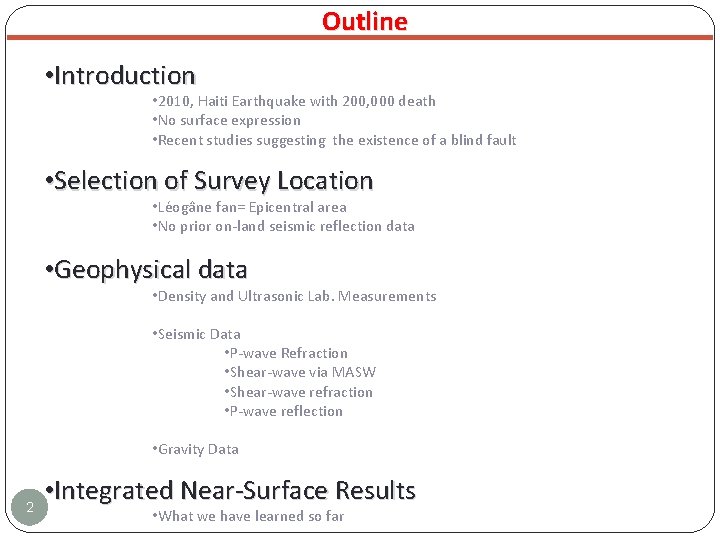 Outline

•Introduction

•2010, Haiti Earthquake with 200,000 death
•No surface expression
•Recent studies suggesting the existence of a blind fault

•Selection of Survey Location

•Léogâne fan= Epicentral area
•No prior on-land seismic reflection data

•Geophysical data

•Density and Ultrasonic Lab. Measurements

•Seismic Data
•P-wave Refraction
•Shear-wave via MASW
•Shear-wave refraction
•P-wave reflection

•Gravity Data

•Integrated Near-Surface Results

•What we have learned so far

2